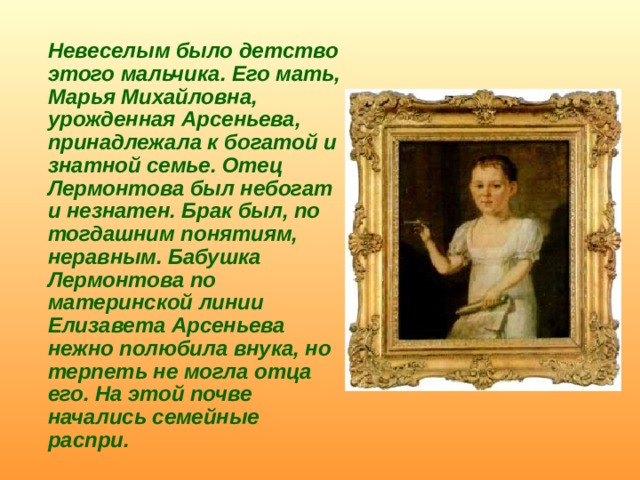 Невеселым было детство этого мальчика. Его мать, Марья Михайловна, урожденная Арсеньева, принадлежала к богатой и знатной семье. Отец Лермонтова был небогат и незнатен. Брак был, по тогдашним понятиям, неравным. Бабушка Лермонтова по материнской линии Елизавета Арсеньева нежно полюбила внука, но терпеть не могла отца его. На этой почве начались семейные распри.